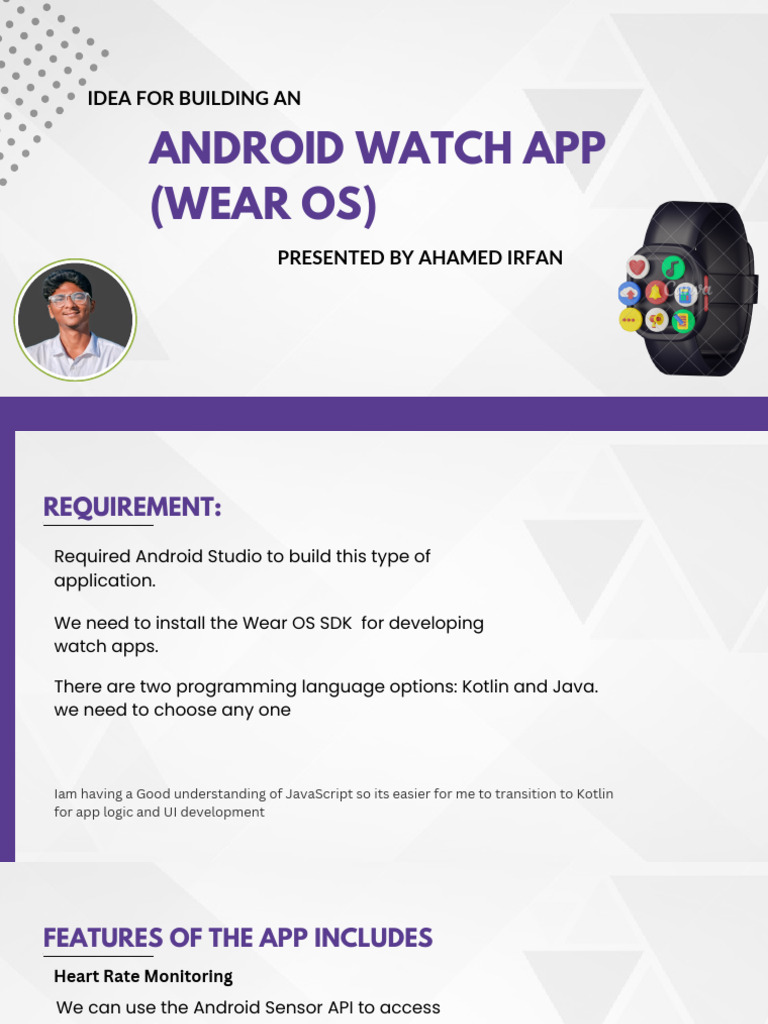 IDEA FOR BUILDING AN

ANDROID WATCH APP (WEAR OS)

PRESENTED BY AHAMED IRFAN

REQUIREMENT:

Required Android Studio to build this type of application.

We need to install the Wear OS SDK for developing watch apps.

There are two programming language options: Kotlin and Java. we need to choose any one

Iam having a Good understanding of JavaScript so its easier for me to transition to Kotlin for app logic and UI development

FEATURES OF THE APP INCLUDES

Heart Rate Monitoring

We can use the Android Sensor API to access